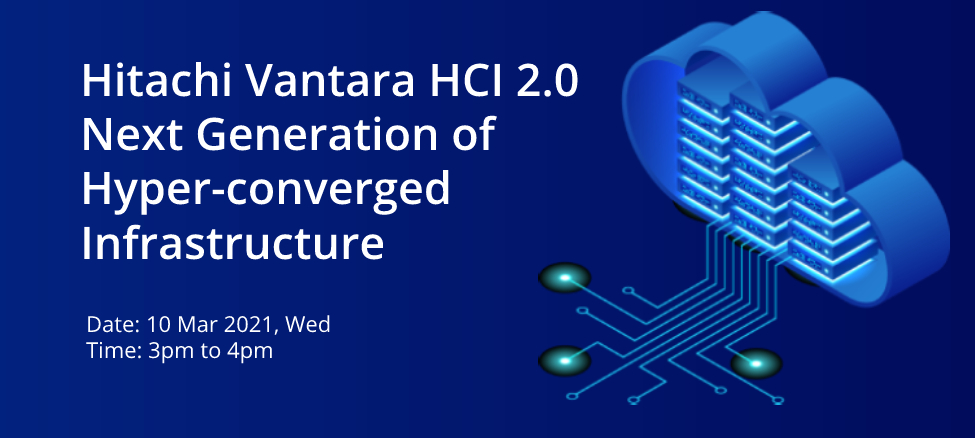 Hitachi Vantara HCI 2.0 Next Generation of Hyper-converged Infrastructure

Date: 10 Mar 2021, Wed
Time: 3pm to 4pm